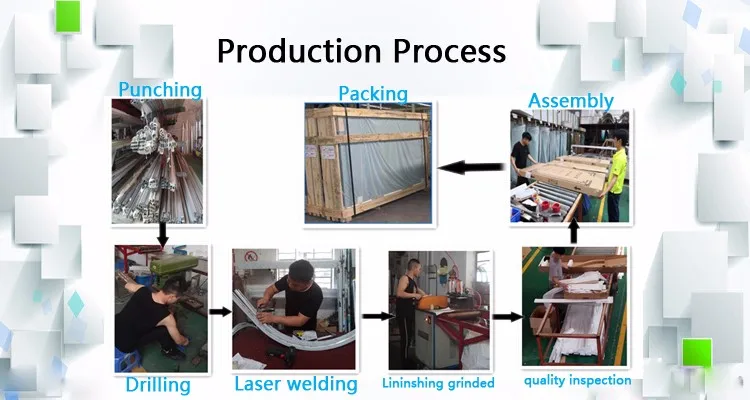 Production Process

Punching

Packing

Assembly

Drilling

Laser welding

Lininshing grinded

quality inspection